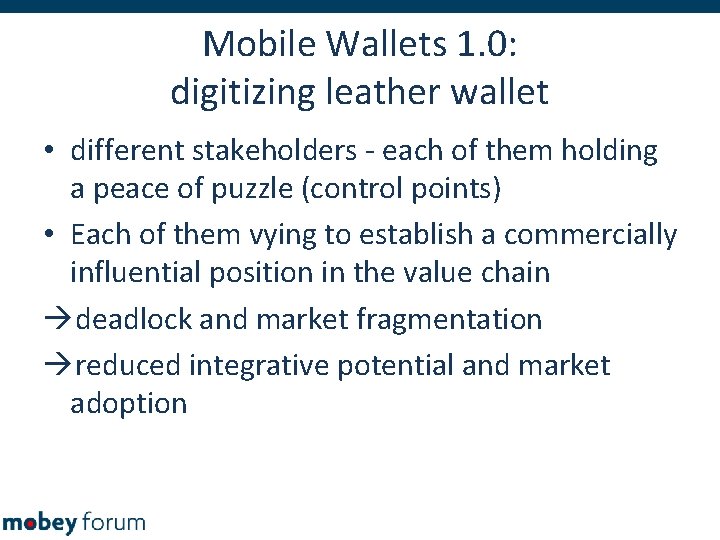 Mobile Wallets 1.0:
digitizing leather wallet

• different stakeholders - each of them holding a peace of puzzle (control points)
• Each of them vying to establish a commercially influential position in the value chain
→deadlock and market fragmentation
→reduced integrative potential and market adoption

mobey forum